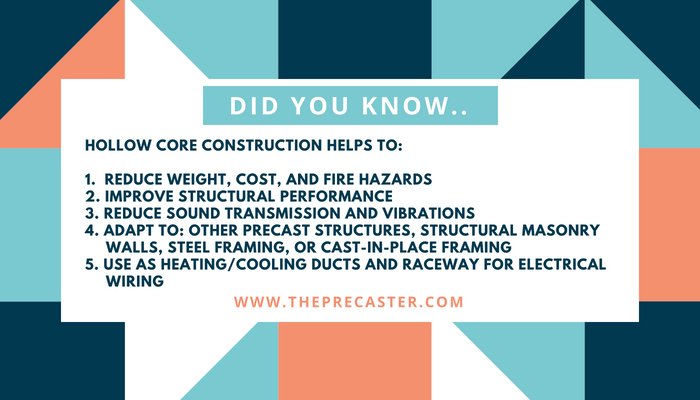 DID YOU KNOW..

HOLLOW CORE CONSTRUCTION HELPS TO:

1. REDUCE WEIGHT, COST, AND FIRE HAZARDS
2. IMPROVE STRUCTURAL PERFORMANCE
3. REDUCE SOUND TRANSMISSION AND VIBRATIONS
4. ADAPT TO: OTHER PRECAST STRUCTURES, STRUCTURAL MASONRY WALLS, STEEL FRAMING, OR CAST-IN-PLACE FRAMING
5. USE AS HEATING/COOLING DUCTS AND RACEWAY FOR ELECTRICAL WIRING

WWW.THEPRECASTER.COM